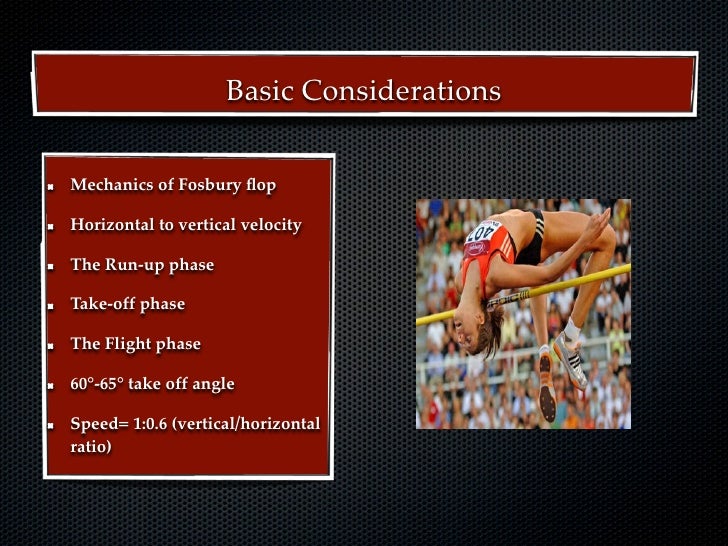 Basic Considerations

- Mechanics of Fosbury flop
- Horizontal to vertical velocity
- The Run-up phase
- Take-off phase
- The Flight phase
- 60°-65° take off angle
- Speed= 1:0.6 (vertical/horizontal ratio)

407